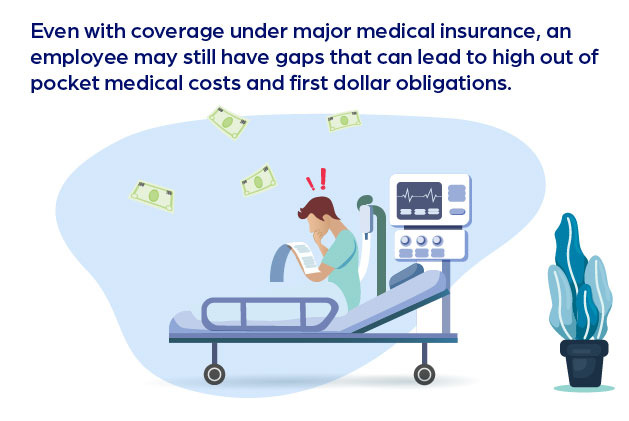 Even with coverage under major medical insurance, an employee may still have gaps that can lead to high out of pocket medical costs and first dollar obligations.